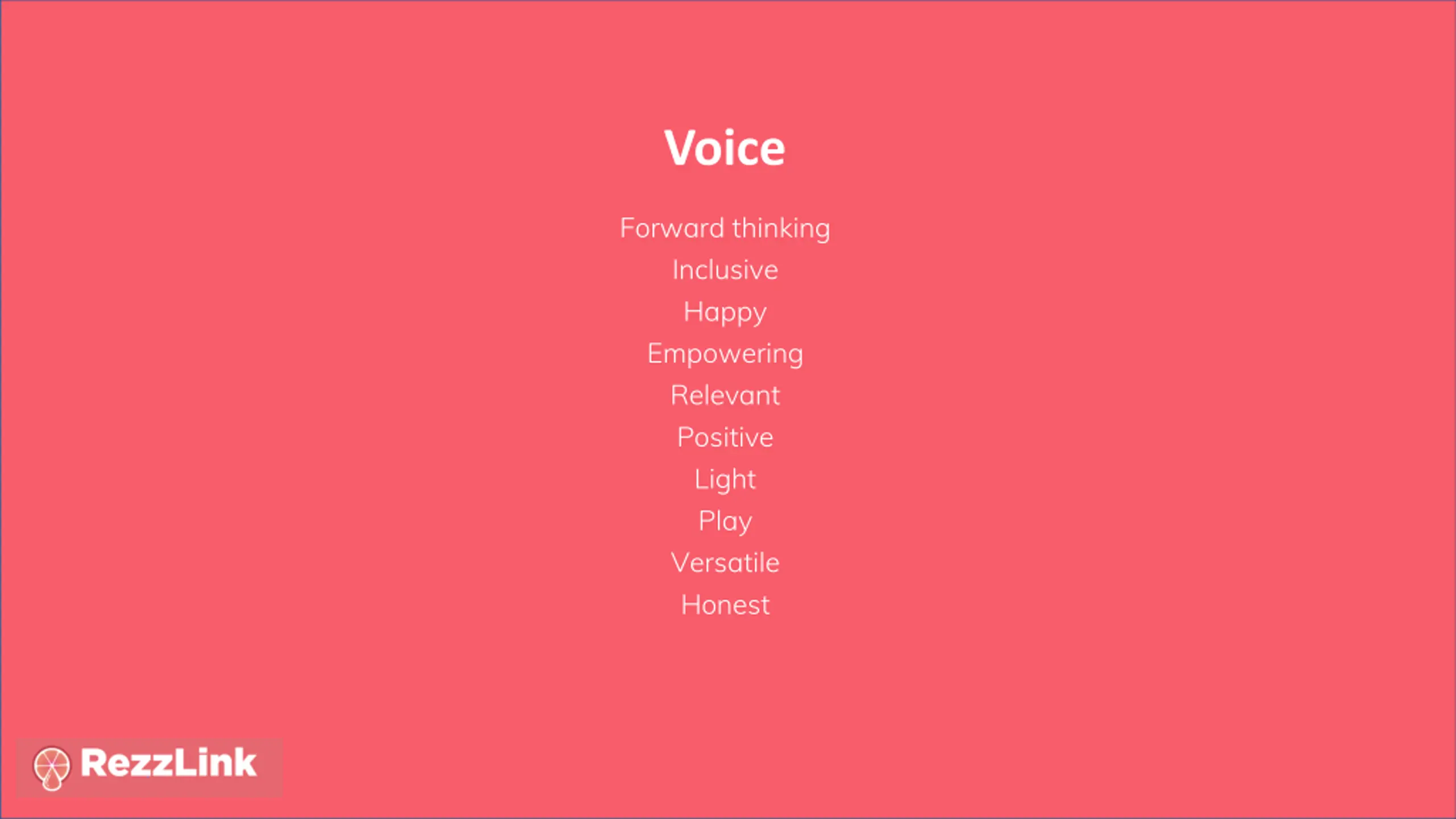 Voice

Forward thinking
Inclusive
Happy
Empowering
Relevant
Positive
Light
Play
Versatile
Honest

RezzLink